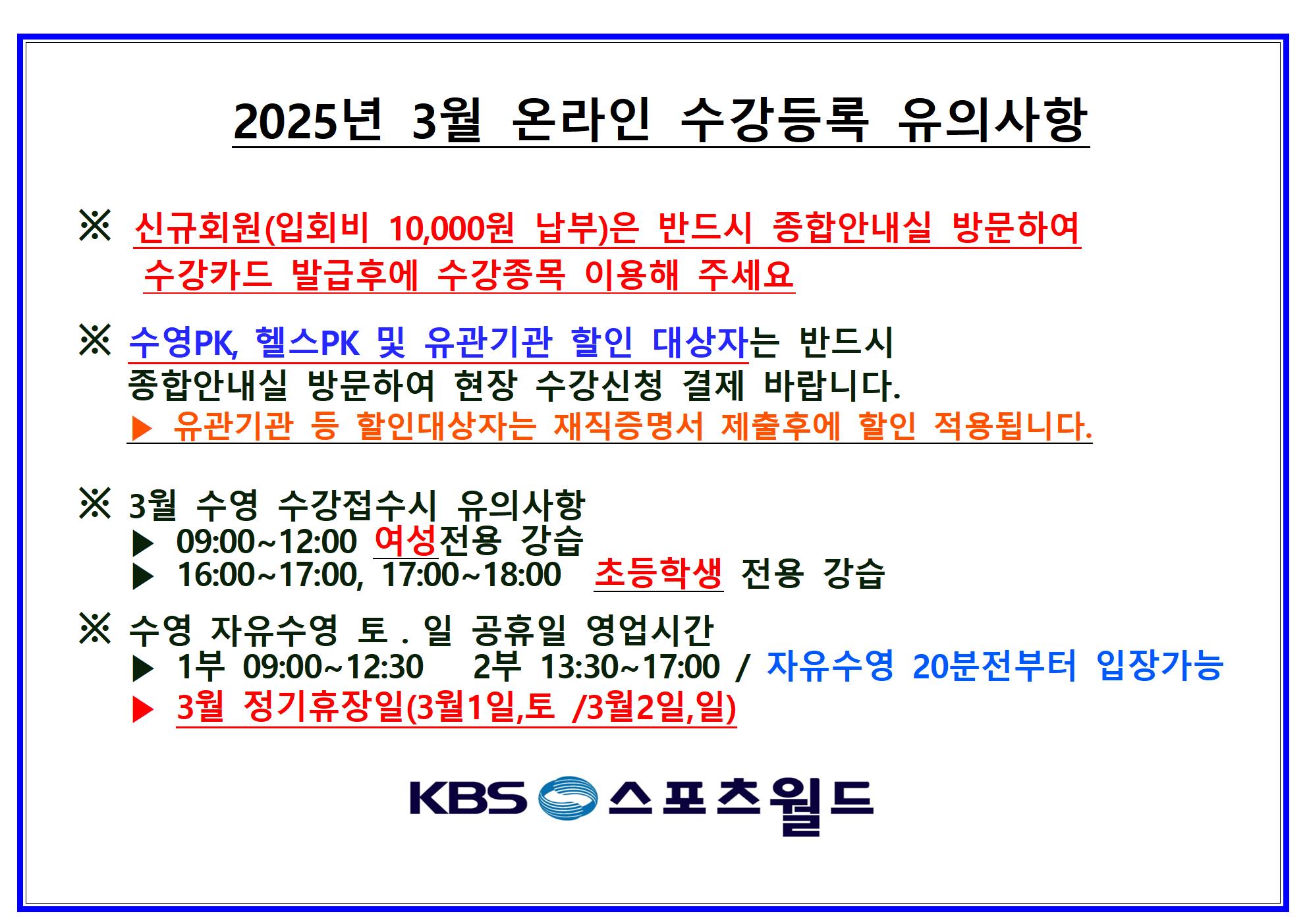 2025년 3월 온라인 수강등록 유의사항

※ 신규회원(입회비 10,000원 납부)은 반드시 종합안내실 방문하여 수강카드 발급후에 수강종목 이용해 주세요

※ 수영PK, 헬스PK 및 유관기관 할인 대상자는 반드시 종합안내실 방문하여 현장 수강신청 결제 바랍니다.
▶ 유관기관 등 할인대상자는 재직증명서 제출후에 할인 적용됩니다.

※ 3월 수영 수강접수시 유의사항
▶ 09:00~12:00 여성전용 강습
▶ 16:00~17:00, 17:00~18:00 초등학생 전용 강습

※ 수영 자유수영 토 . 일 공휴일 영업시간
▶ 1부 09:00~12:30 2부 13:30~17:00 / 자유수영 20분전부터 입장가능
▶ 3월 정기휴장일(3월1일,토 /3월2일,일)

KBS 스포츠월드